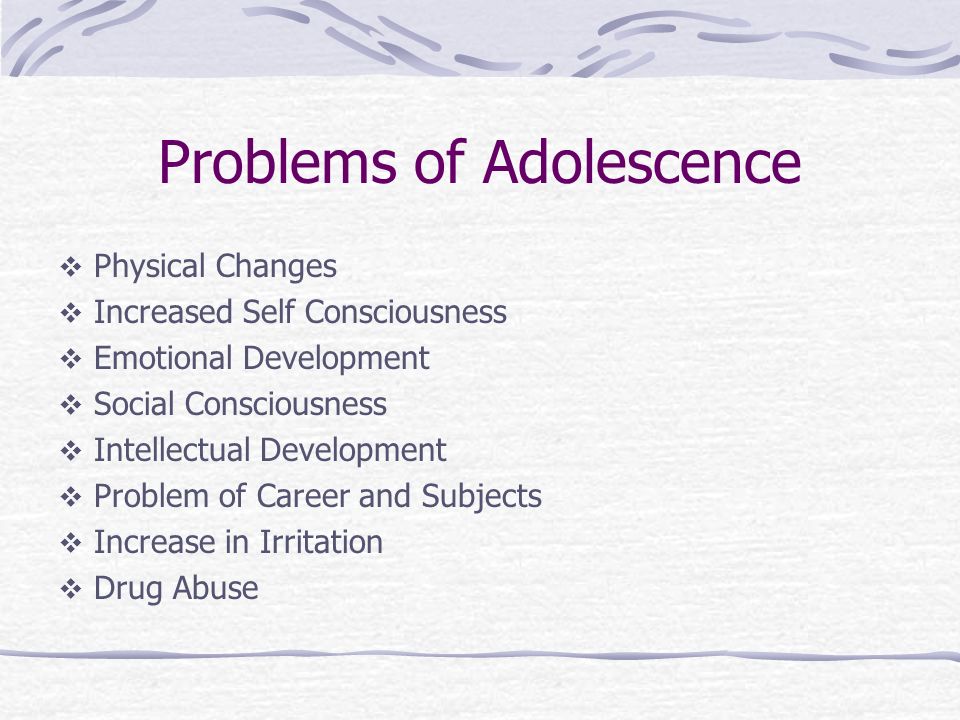 Problems of Adolescence

❖ Physical Changes
❖ Increased Self Consciousness
❖ Emotional Development
❖ Social Consciousness
❖ Intellectual Development
❖ Problem of Career and Subjects
❖ Increase in Irritation
❖ Drug Abuse